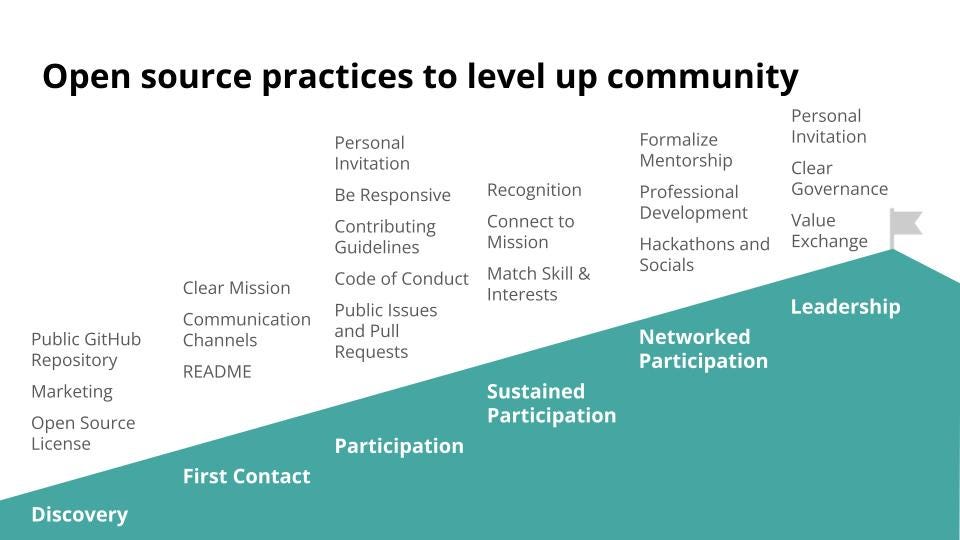 Open source practices to level up community

Public GitHub Repository

Marketing

Open Source License

Discovery

Clear Mission

Communication Channels

README

First Contact

Personal Invitation

Be Responsive

Contributing Guidelines

Code of Conduct

Public Issues and Pull Requests

Participation

Recognition

Connect to Mission

Match Skill & Interests

Sustained Participation

Formalize Mentorship

Professional Development

Hackathons and Socials

Networked Participation

Personal Invitation

Clear Governance

Value Exchange

Leadership